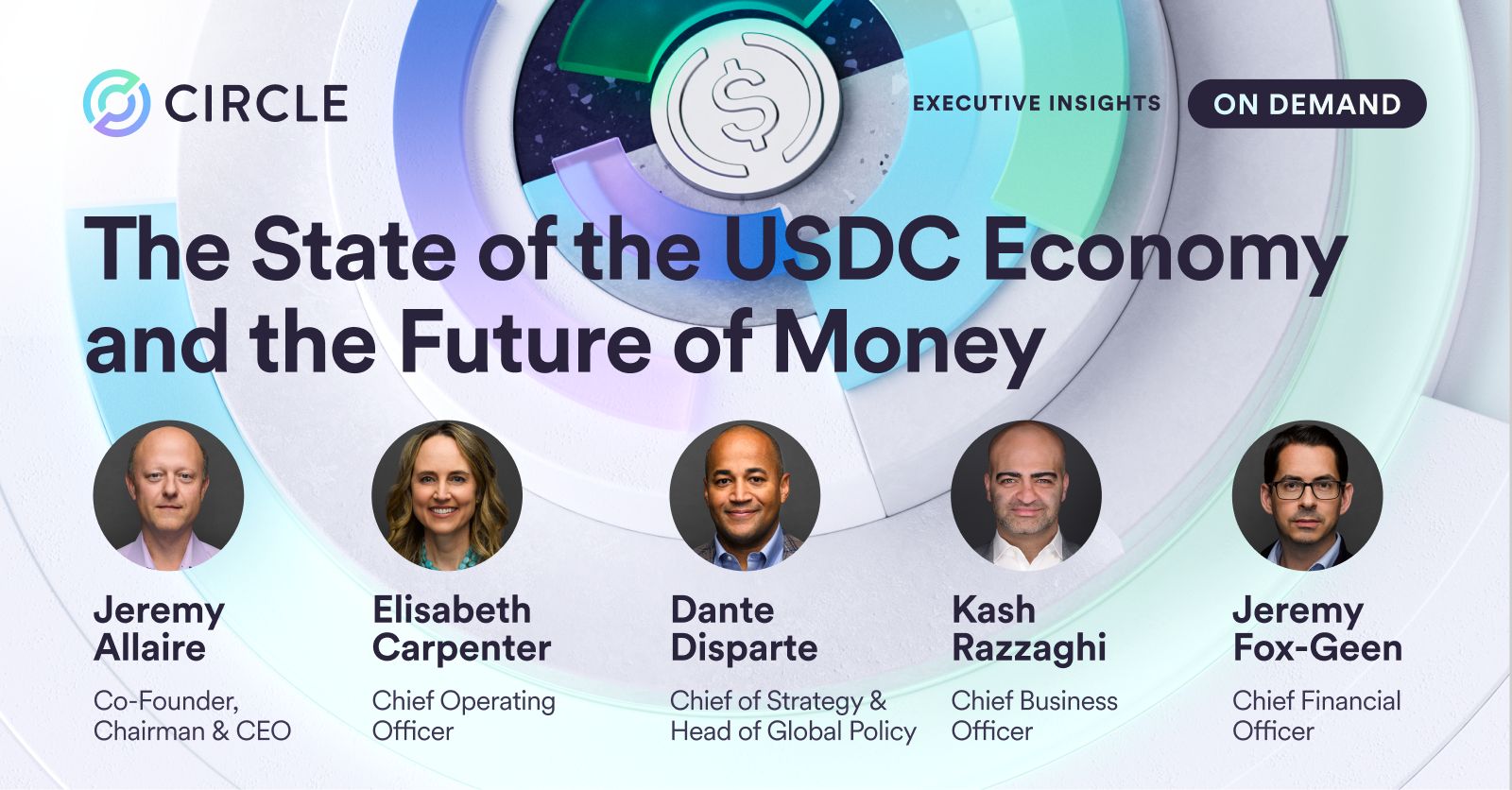 CIRCLE

EXECUTIVE INSIGHTS ON DEMAND

The State of the USDC Economy and the Future of Money

Jeremy Allaire
Co-Founder, Chairman & CEO

Elisabeth Carpenter
Chief Operating Officer

Dante Disparte
Chief of Strategy & Head of Global Policy

Kash Razzaghi
Chief Business Officer

Jeremy Fox-Geen
Chief Financial Officer